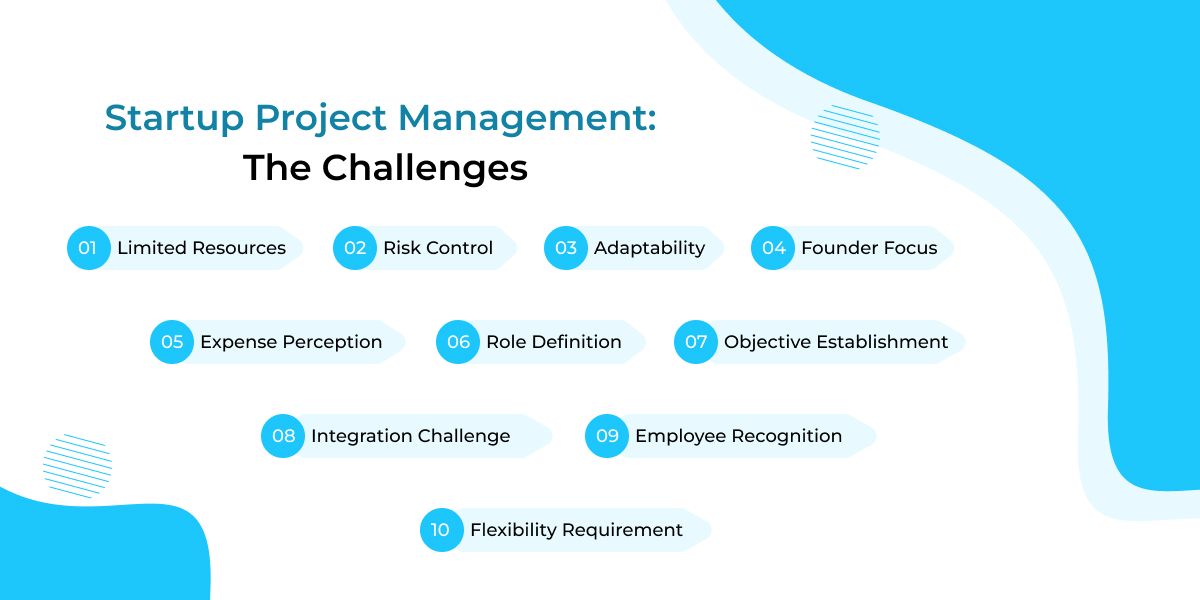 Startup Project Management:
The Challenges

01 Limited Resources
02 Risk Control
03 Adaptability
04 Founder Focus
05 Expense Perception
06 Role Definition
07 Objective Establishment
08 Integration Challenge
09 Employee Recognition
10 Flexibility Requirement